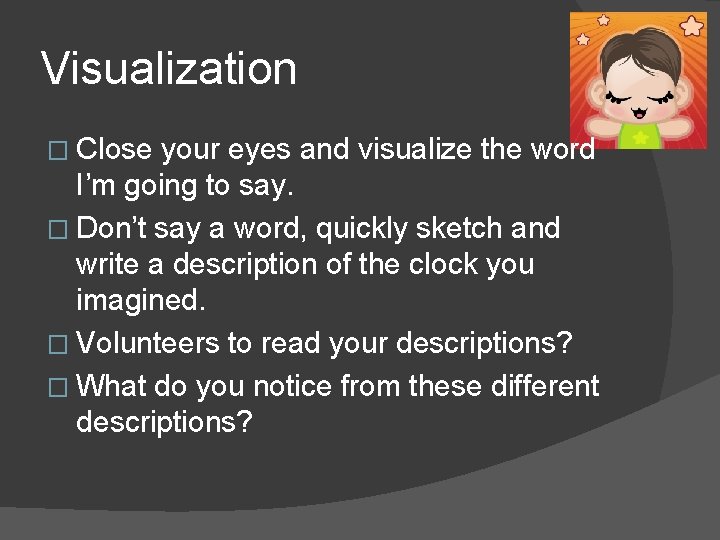 Visualization

□ Close your eyes and visualize the word I'm going to say.
□ Don't say a word, quickly sketch and write a description of the clock you imagined.
□ Volunteers to read your descriptions?
□ What do you notice from these different descriptions?